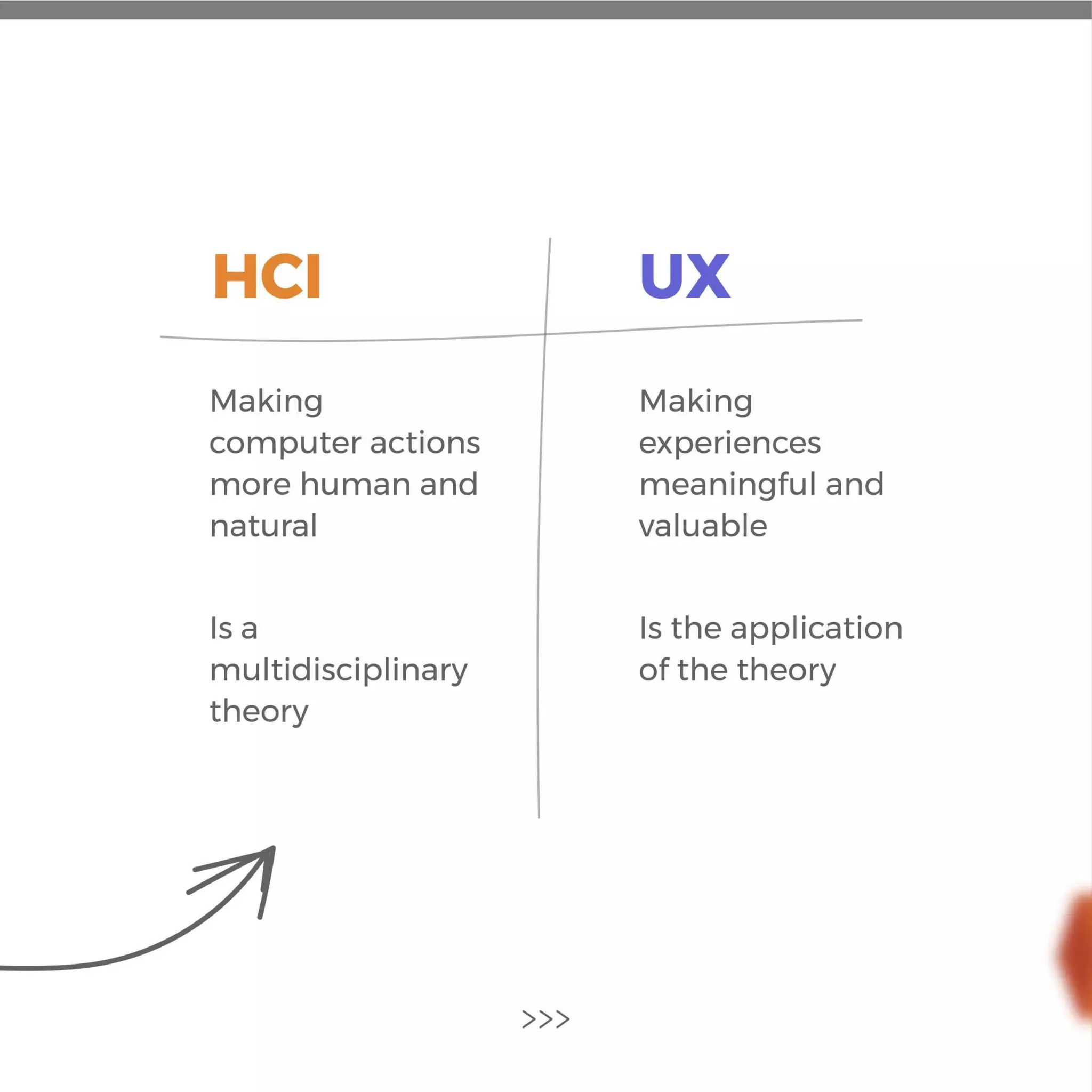 | HCI | UX |
|---|---|
| Making computer actions more human and natural | Making experiences meaningful and valuable |
| Is a multidisciplinary theory | Is the application of the theory |

>>>